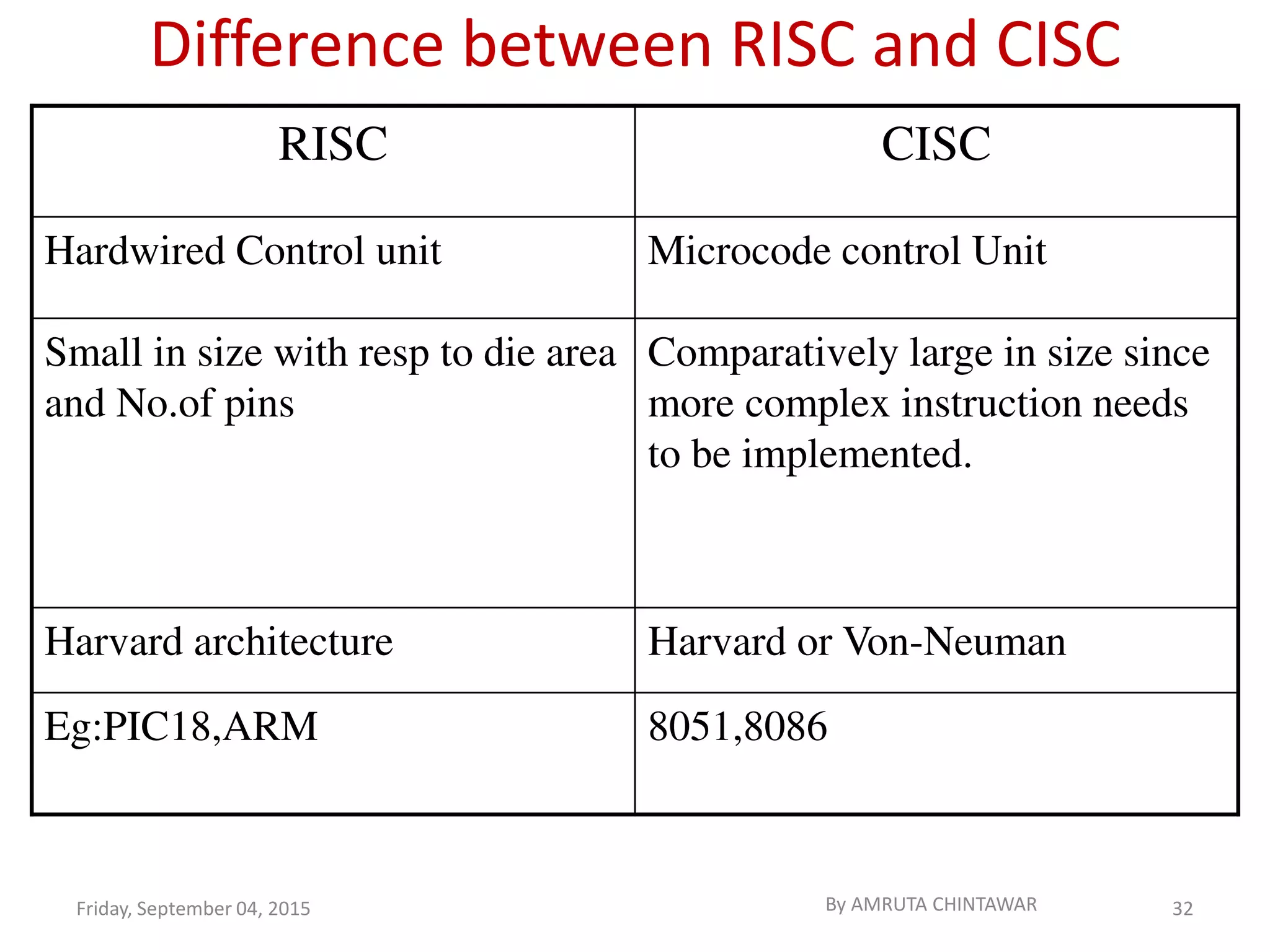 Difference between RISC and CISC

| RISC | CISC |
|---|---|
| Hardwired Control unit | Microcode control Unit |
| Small in size with resp to die area and No.of pins | Comparatively large in size since more complex instruction needs to be implemented. |
| Harvard architecture | Harvard or Von-Neuman |
| Eg:PIC18,ARM | 8051,8086 |

Friday, September 04, 2015

By AMRUTA CHINTAWAR

32